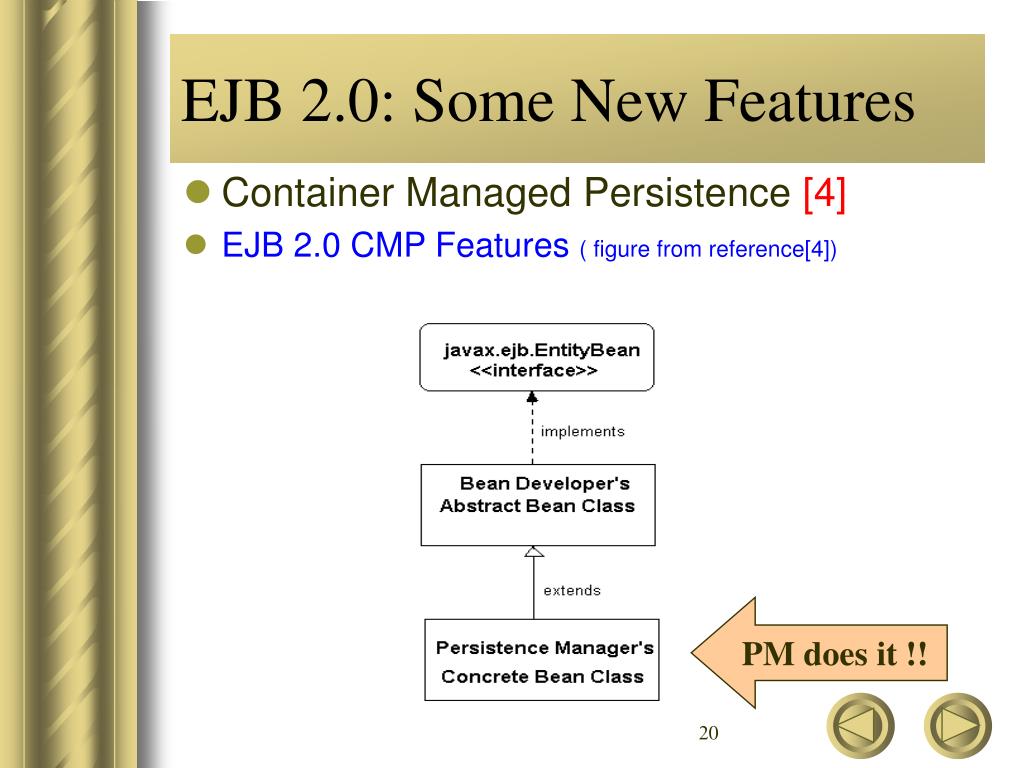 EJB 2.0: Some New Features

Container Managed Persistence [4]

EJB 2.0 CMP Features ( figure from reference[4])

javax.ejb.EntityBean
<<interface>>

implements

Bean Developer's
Abstract Bean Class

extends

Persistence Manager's
Concrete Bean Class

PM does it !!

20